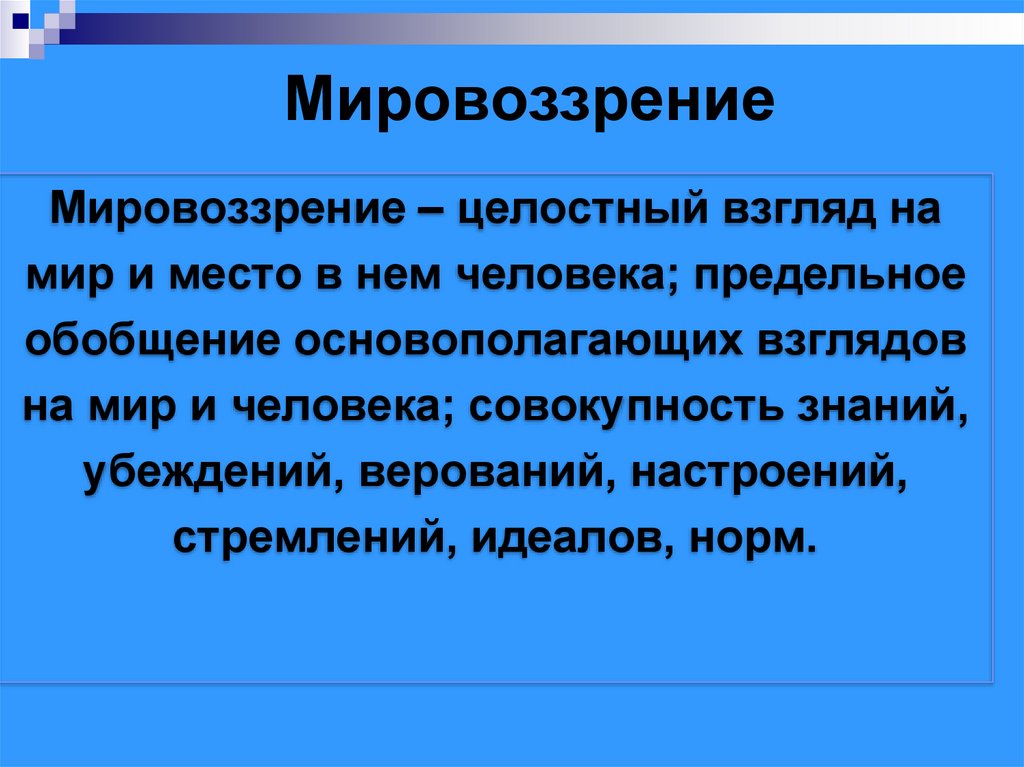 Мировоззрение

Мировоззрение – целостный взгляд на мир и место в нем человека; предельное обобщение основополагающих взглядов на мир и человека; совокупность знаний, убеждений, верований, настроений, стремлений, идеалов, норм.